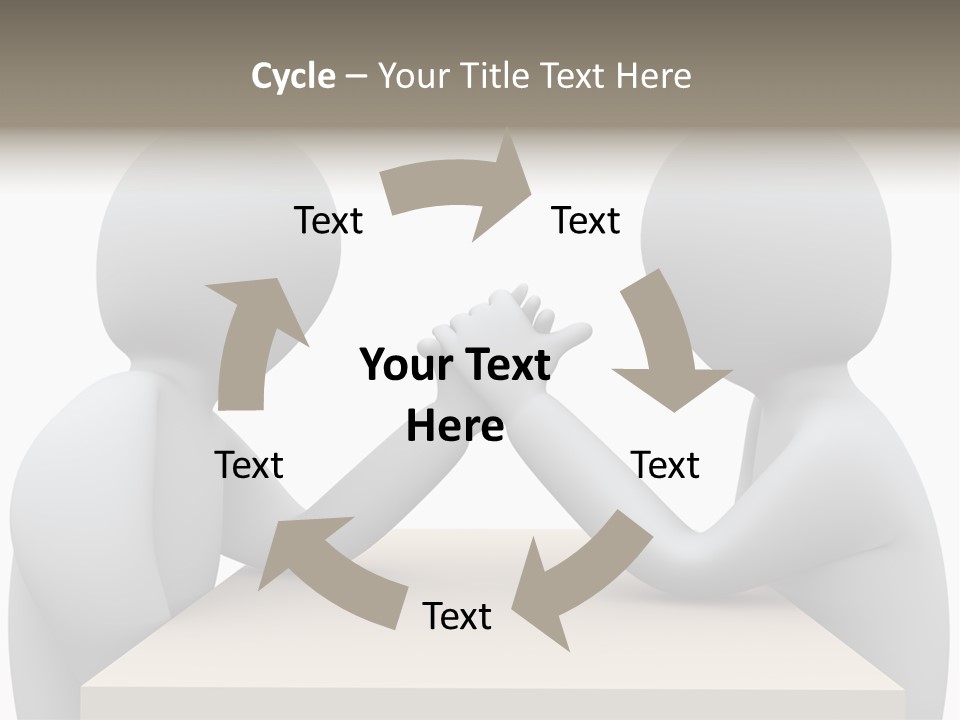 Cycle – Your Title Text Here

Text

Text

Your Text Here

Text

Text

Text